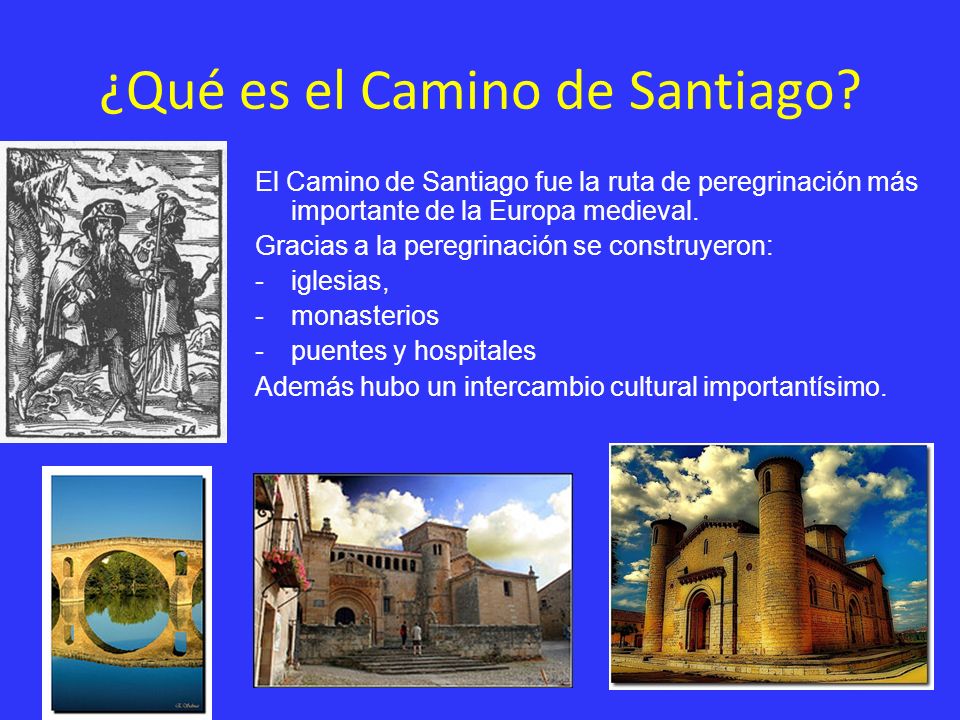 ¿Qué es el Camino de Santiago?

El Camino de Santiago fue la ruta de peregrinación más importante de la Europa medieval.

Gracias a la peregrinación se construyeron:

- iglesias,
- monasterios
- puentes y hospitales

Además hubo un intercambio cultural importantísimo.